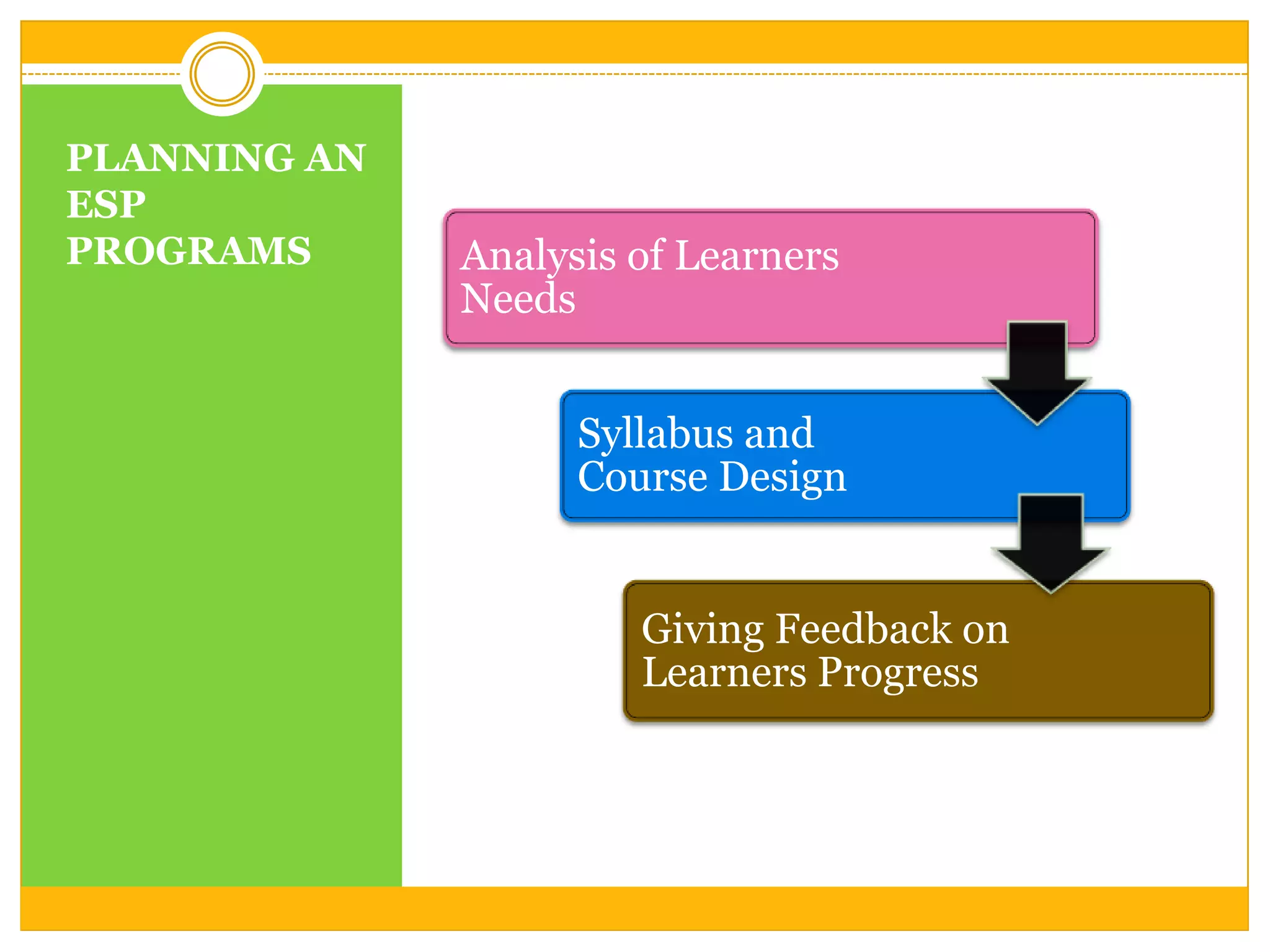 PLANNING AN ESP PROGRAMS

Analysis of Learners Needs

Syllabus and Course Design

Giving Feedback on Learners Progress